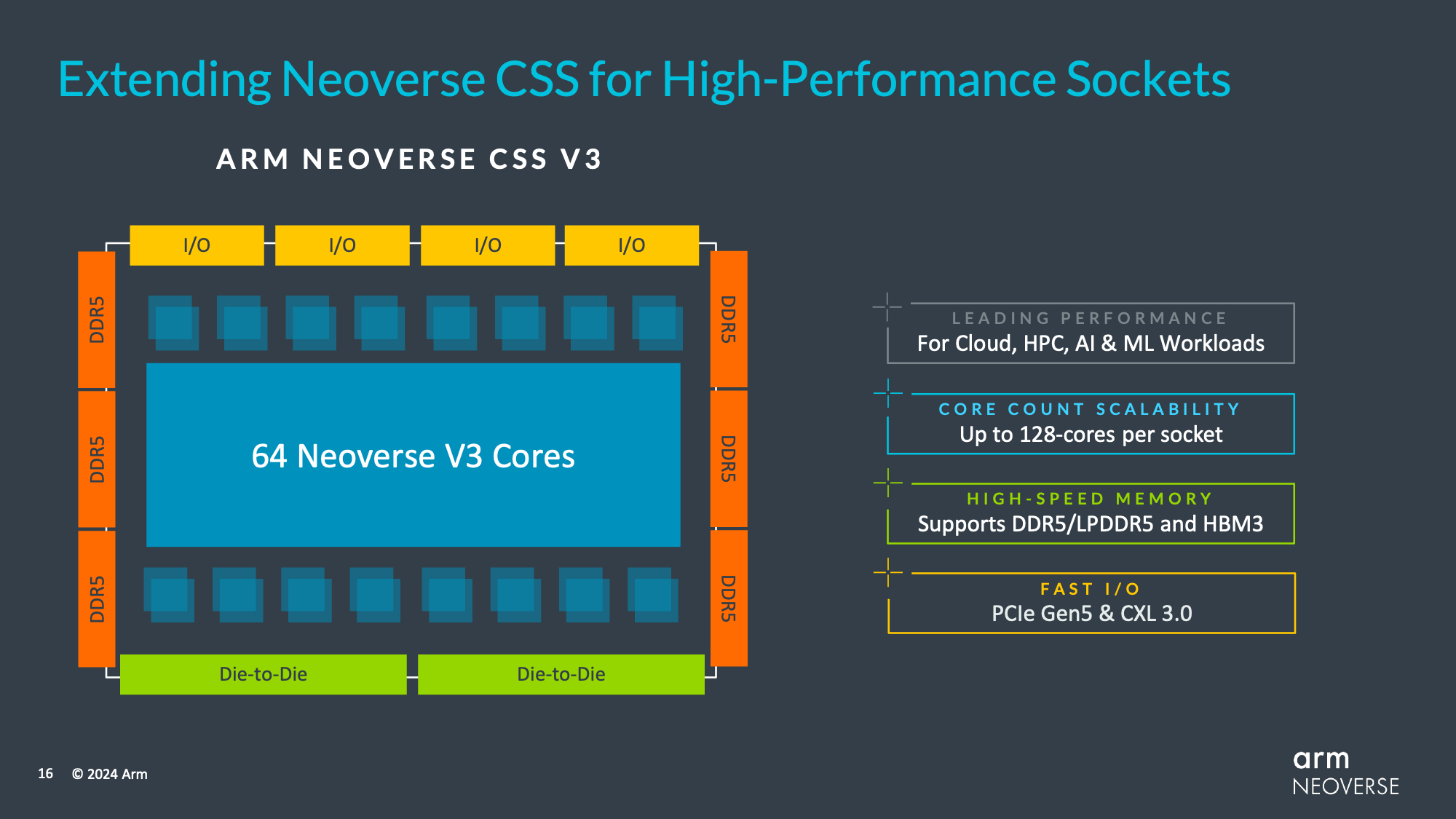 Extending Neoverse CSS for High-Performance Sockets

ARM NEOVERSE CSS V3

I/O I/O I/O I/O

DDR5
DDR5
DDR5

64 Neoverse V3 Cores

DDR5
DDR5
DDR5

Die-to-Die Die-to-Die

LEADING PERFORMANCE
For Cloud, HPC, AI & ML Workloads

CORE COUNT SCALABILITY
Up to 128-cores per socket

HIGH-SPEED MEMORY
Supports DDR5/LPDDR5 and HBM3

FAST I/O
PCIe Gen5 & CXL 3.0

16 © 2024 Arm

arm
NEOVERSE